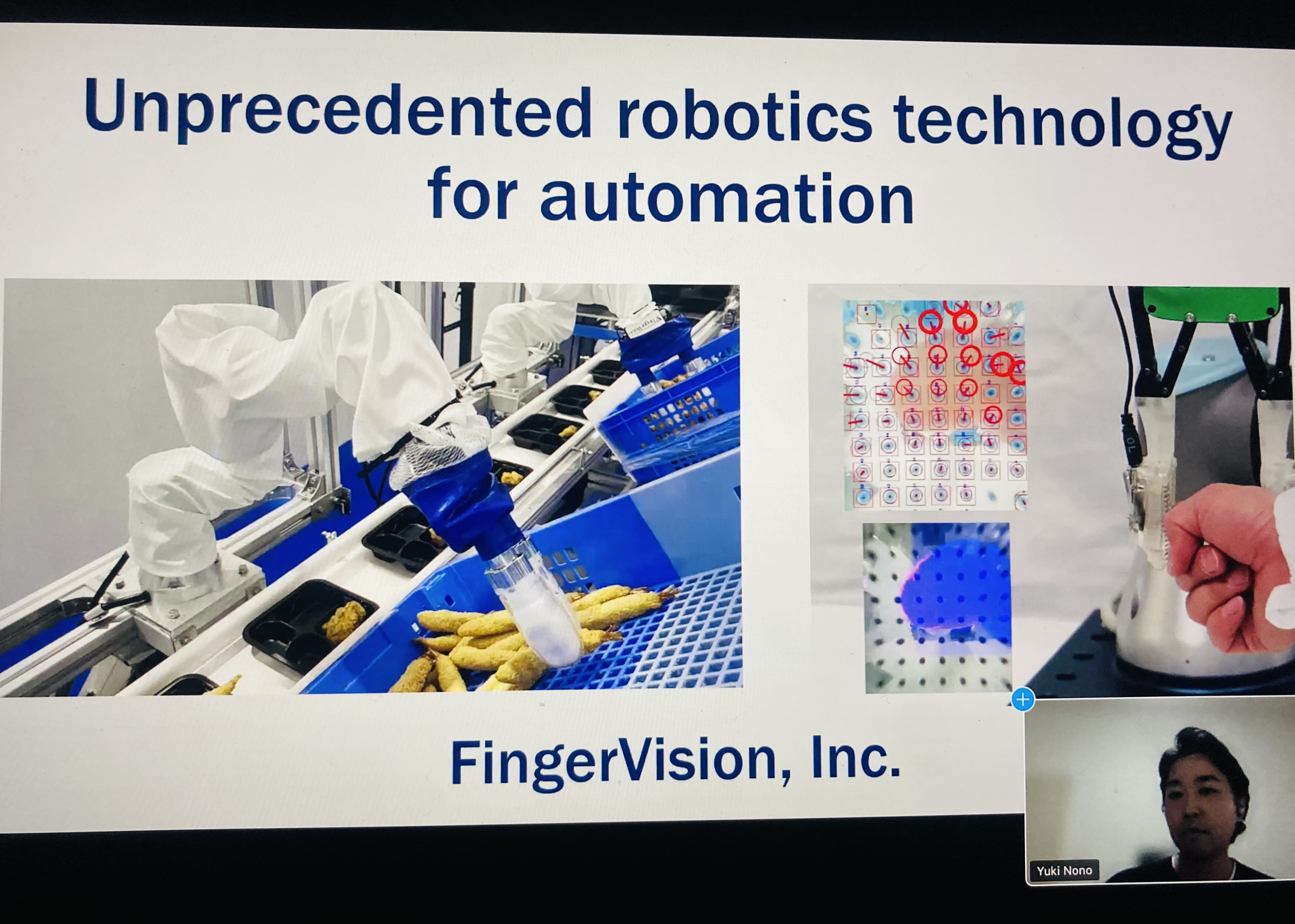 Unprecedented robotics technology for automation

FingerVision, Inc.

Yuki Nono